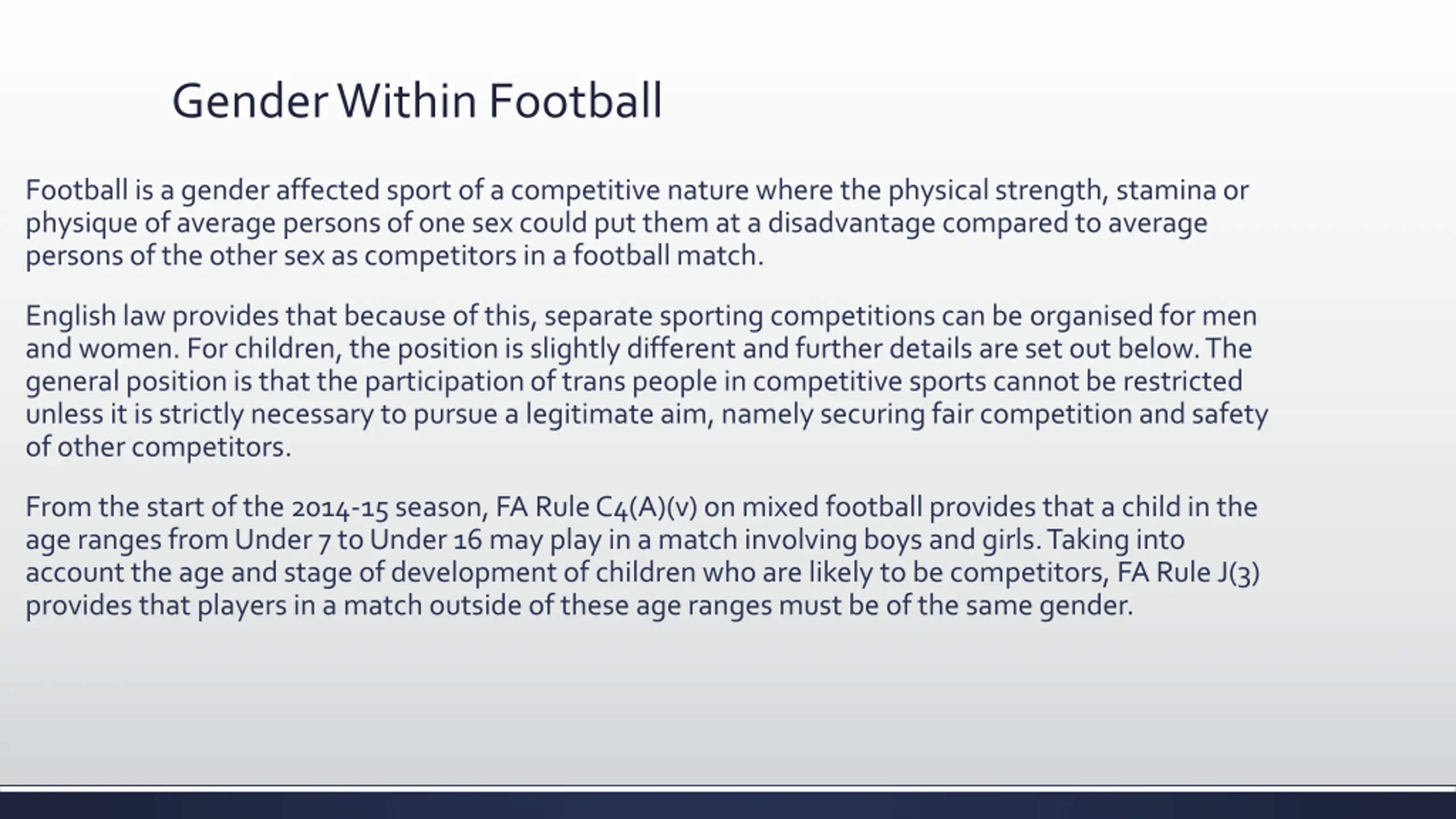 Gender Within Football

Football is a gender affected sport of a competitive nature where the physical strength, stamina or physique of average persons of one sex could put them at a disadvantage compared to average persons of the other sex as competitors in a football match.

English law provides that because of this, separate sporting competitions can be organised for men and women. For children, the position is slightly different and further details are set out below. The general position is that the participation of trans people in competitive sports cannot be restricted unless it is strictly necessary to pursue a legitimate aim, namely securing fair competition and safety of other competitors.

From the start of the 2014-15 season, FA Rule C4(A)(v) on mixed football provides that a child in the age ranges from Under 7 to Under 16 may play in a match involving boys and girls. Taking into account the age and stage of development of children who are likely to be competitors, FA Rule J(3) provides that players in a match outside of these age ranges must be of the same gender.